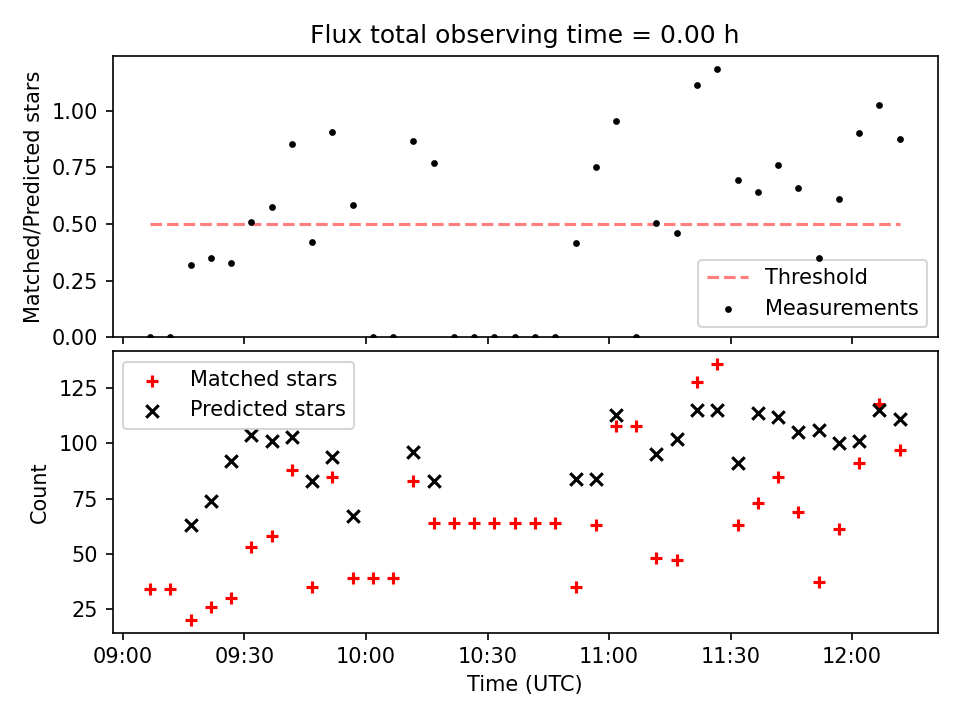 Flux total observing time = 0.00 h

Matched/Predicted stars

1.00
0.75
0.50
0.25
0.00

Threshold
Measurements

Matched stars
Predicted stars

Count

125
100
75
50
25

09:00
09:30
10:00
10:30
11:00
11:30
12:00

Time (UTC)